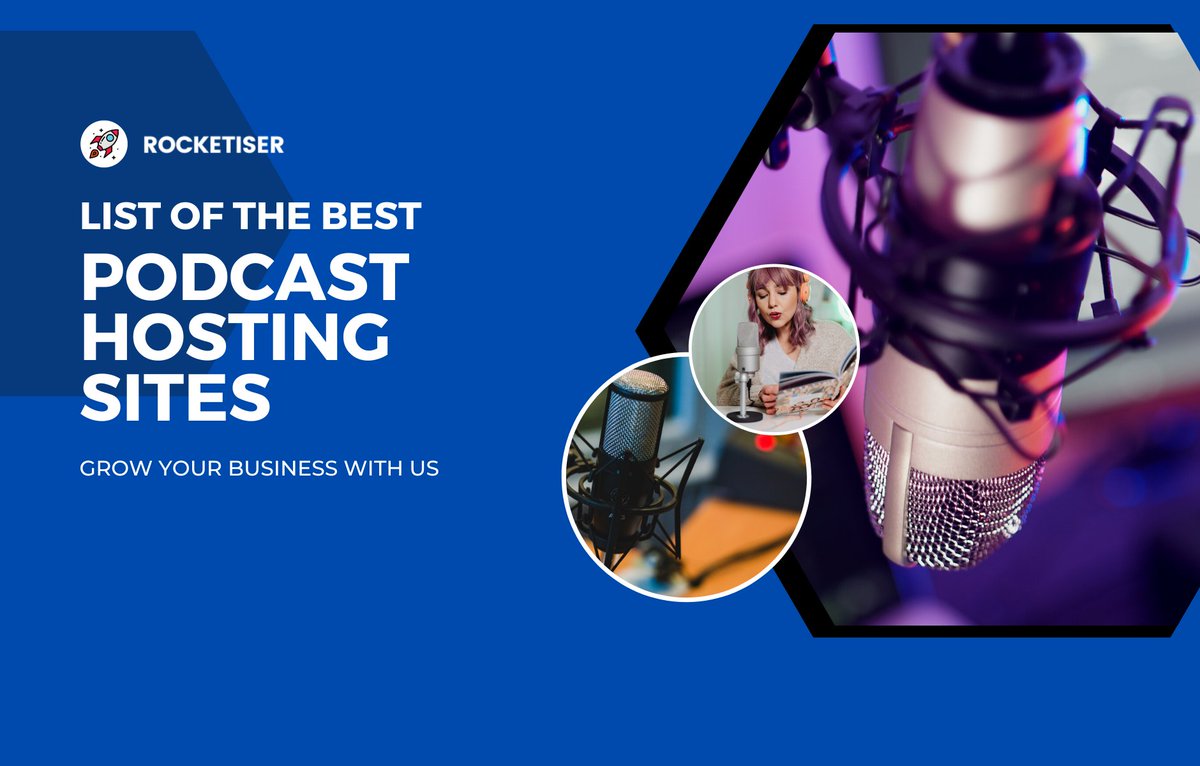 ROCKETISER

LIST OF THE BEST

PODCAST HOSTING SITES

GROW YOUR BUSINESS WITH US